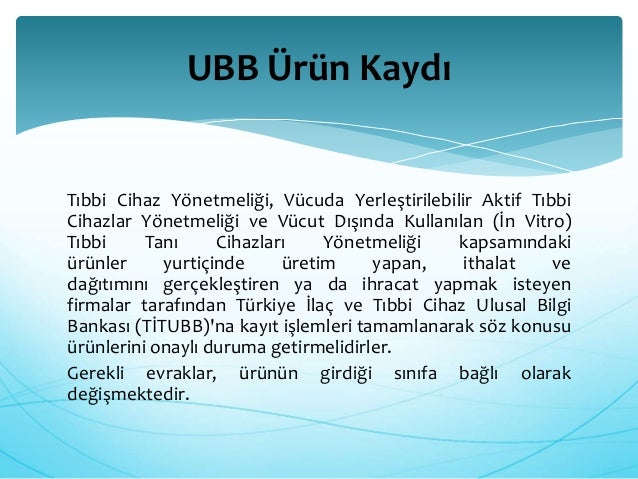 UBB Ürün Kaydı

Tıbbi Cihaz Yönetmeliği, Vücuda Yerleştirilebilir Aktif Tıbbi Cihazlar Yönetmeliği ve Vücut Dışında Kullanılan (İn Vitro) Tıbbi Tanı Cihazları Yönetmeliği kapsamındaki ürünler yurtiçinde üretim yapan, ithalat ve dağıtımını gerçekleştiren ya da ihracat yapmak isteyen firmalar tarafından Türkiye İlaç ve Tıbbi Cihaz Ulusal Bilgi Bankası (TİTUBB)'na kayıt işlemleri tamamlanarak söz konusu ürünlerini onaylı duruma getirmelidirler.

Gerekli evraklar, ürünün girdiği sınıfa bağlı olarak değişmektedir.